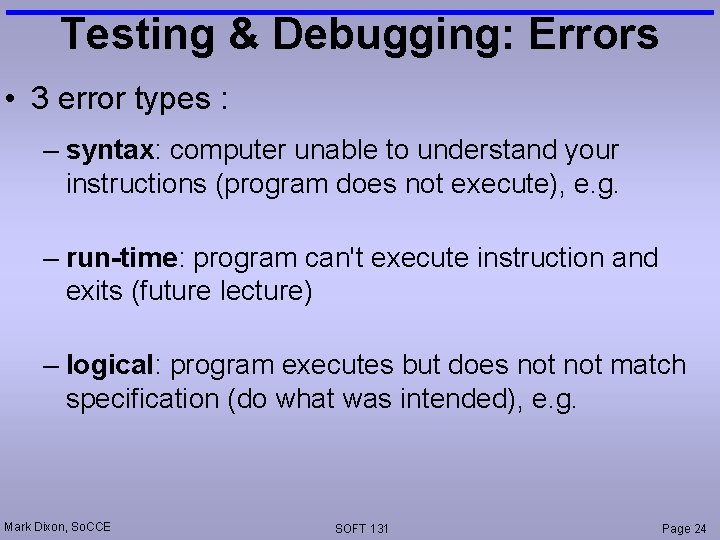 Testing & Debugging: Errors

• 3 error types :

– syntax: computer unable to understand your instructions (program does not execute), e.g.

– run-time: program can't execute instruction and exits (future lecture)

– logical: program executes but does not not match specification (do what was intended), e.g.

Mark Dixon, SoCCE

SOFT 131

Page 24